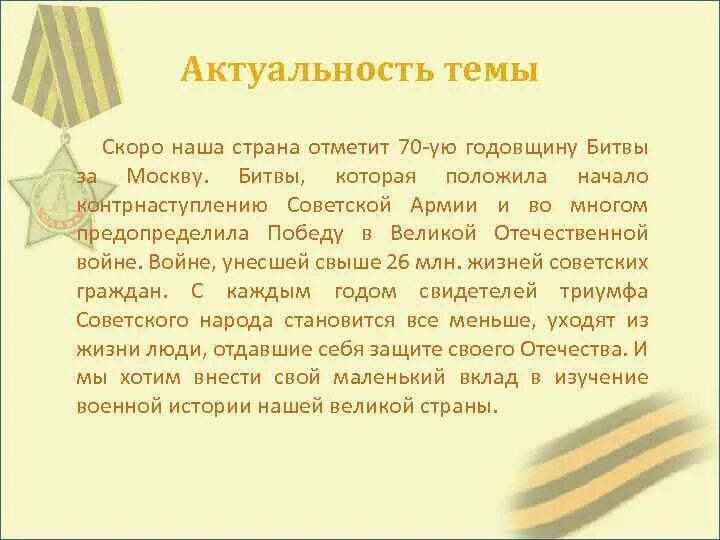 Актуальность темы

Скоро наша страна отметит 70-ую годовщину Битвы за Москву. Битвы, которая положила начало контрнаступлению Советской Армии и во многом предопределила Победу в Великой Отечественной войне. Войне, унесшей свыше 26 млн. жизней советских граждан. С каждым годом свидетелей триумфа Советского народа становится все меньше, уходят из жизни люди, отдавшие себя защите своего Отечества. И мы хотим внести свой маленький вклад в изучение военной истории нашей великой страны.